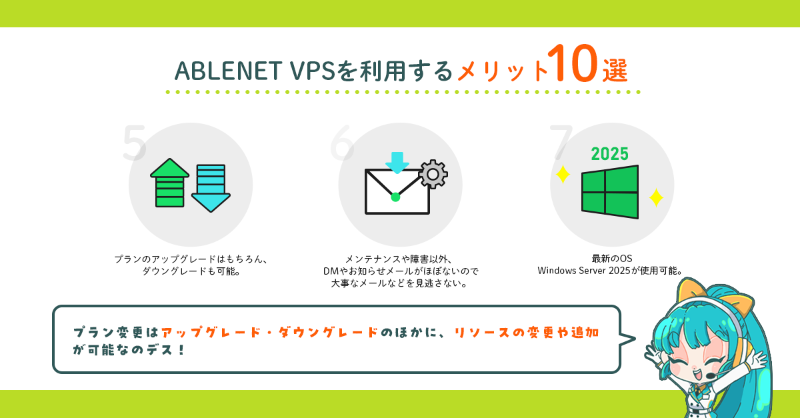 ABLENET VPSを利用するメリット10選

5

プランのアップグレードはもちろん、ダウングレードも可能。

6

メンテナンスや障害以外、DMやお知らせメールがほぼないので大事なメールなどを見逃さない。

7

2025

最新のOS Windows Server 2025が使用可能。

プラン変更はアップグレード・ダウングレードのほかに、リソースの変更や追加が可能なのデス！